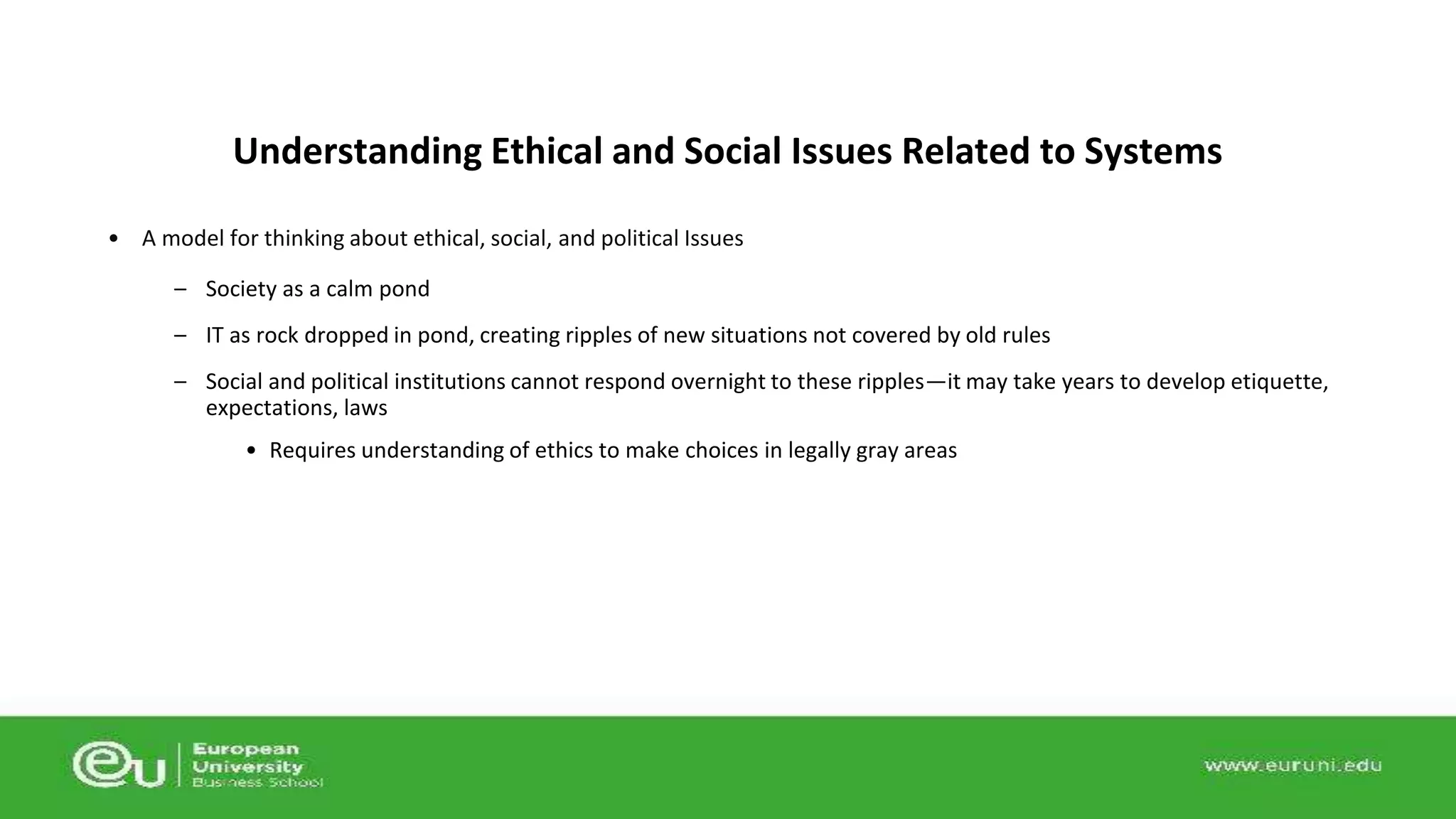 Understanding Ethical and Social Issues Related to Systems

• A model for thinking about ethical, social, and political Issues

– Society as a calm pond

– IT as rock dropped in pond, creating ripples of new situations not covered by old rules

– Social and political institutions cannot respond overnight to these ripples—it may take years to develop etiquette, expectations, laws

• Requires understanding of ethics to make choices in legally gray areas

eu European University Business School

www.euruni.edu